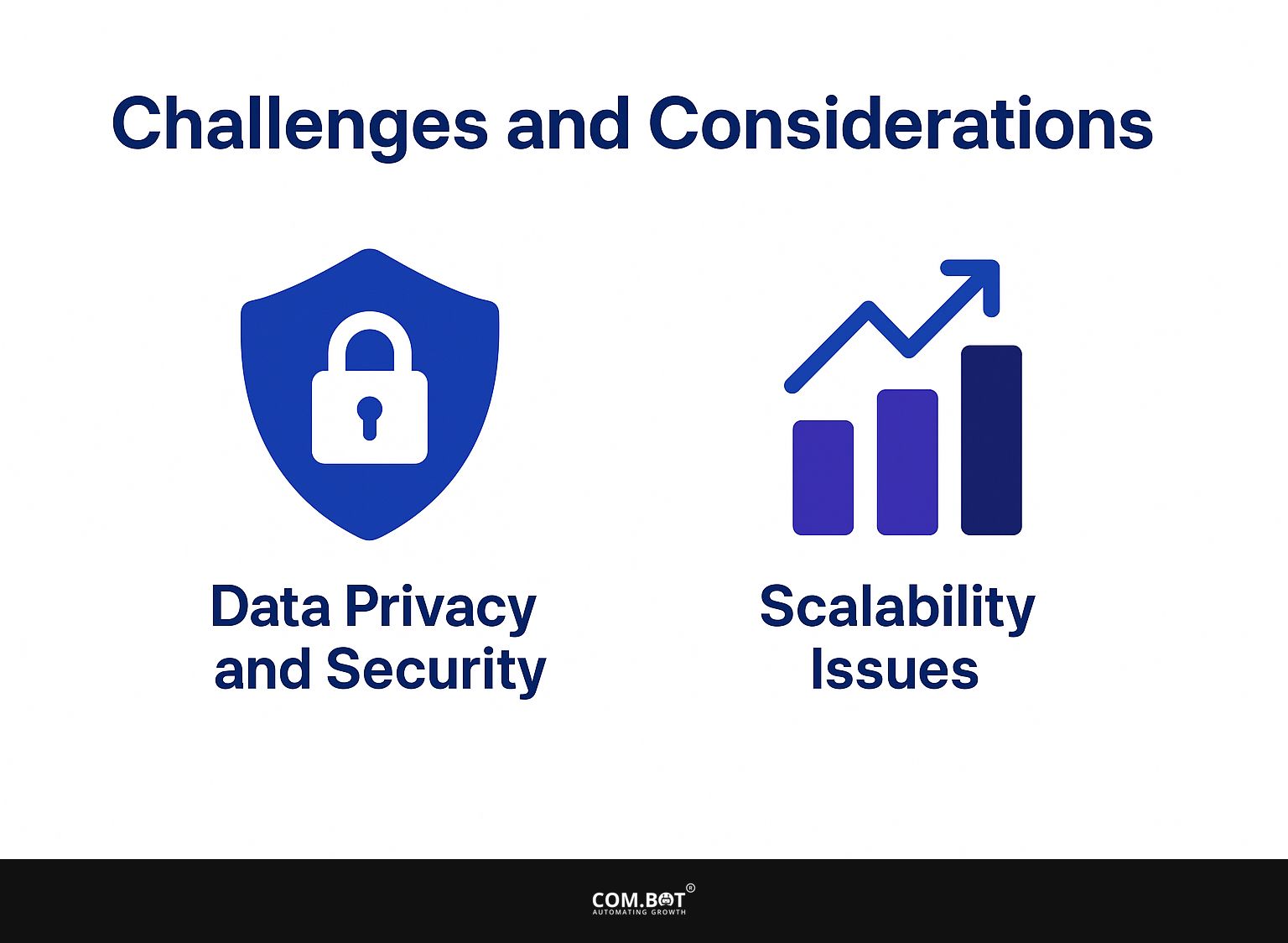 Challenges and Considerations

Data Privacy and Security

Scalability Issues

COM.BOT®
AUTOMATING GROWTH